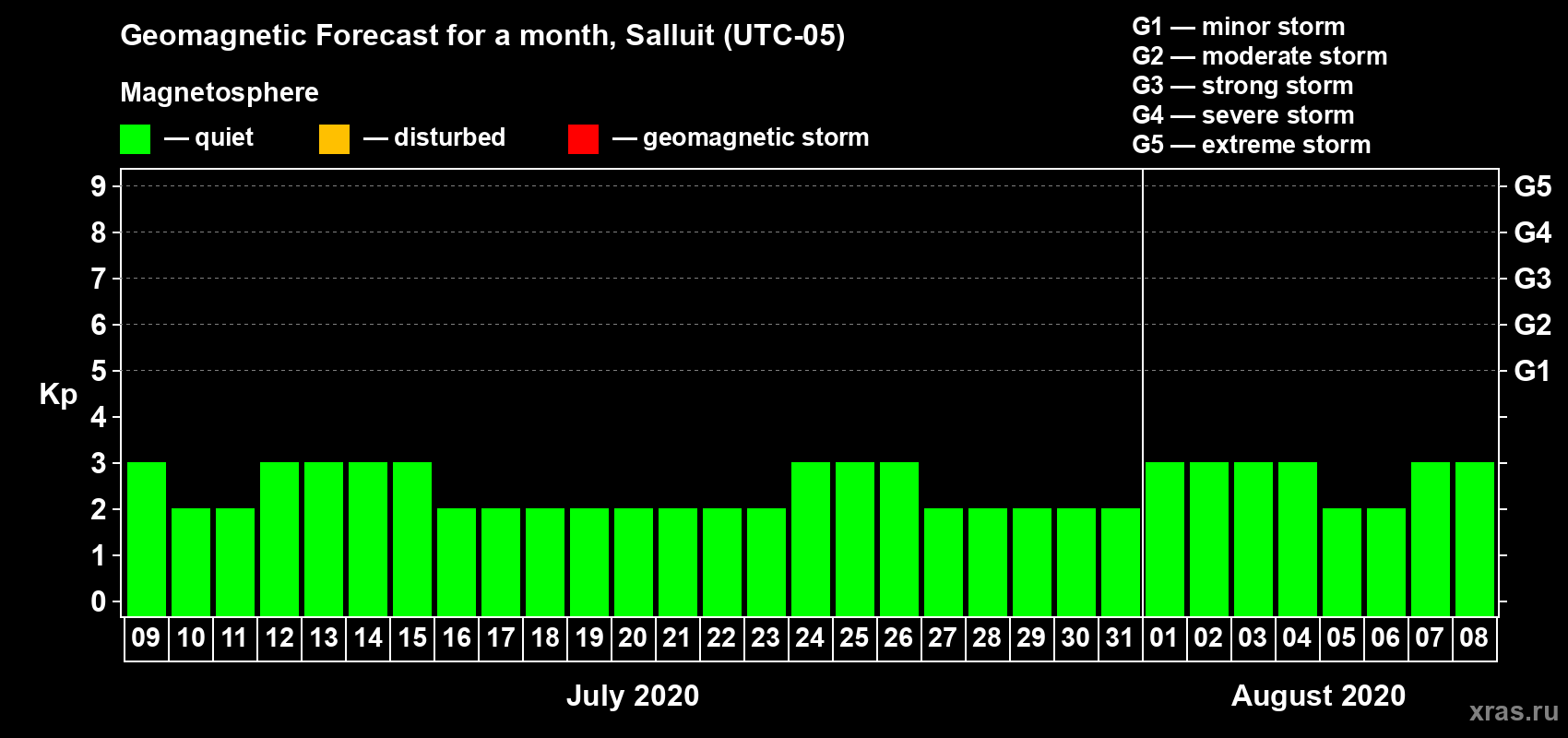 Geomagnetic Forecast for a month, Salluit (UTC-05)

Magnetosphere

— quiet — disturbed — geomagnetic storm

G1 — minor storm
G2 — moderate storm
G3 — strong storm
G4 — severe storm
G5 — extreme storm

Kp

9 8 7 6 5 4 3 2 1 0

G5 G4 G3 G2 G1

09 10 11 12 13 14 15 16 17 18 19 20 21 22 23 24 25 26 27 28 29 30 31 01 02 03 04 05 06 07 08

July 2020

August 2020

xras.ru